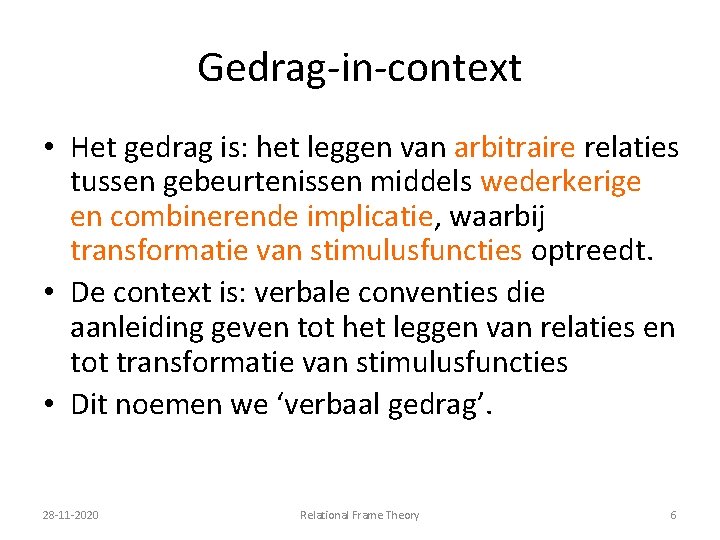 Gedrag-in-context

• Het gedrag is: het leggen van arbitraire relaties tussen gebeurtenissen middels wederkerige en combinerende implicatie, waarbij transformatie van stimulusfuncties optreedt.
• De context is: verbale conventies die aanleiding geven tot het leggen van relaties en tot transformatie van stimulusfuncties
• Dit noemen we 'verbaal gedrag'.

28-11-2020 Relational Frame Theory 6